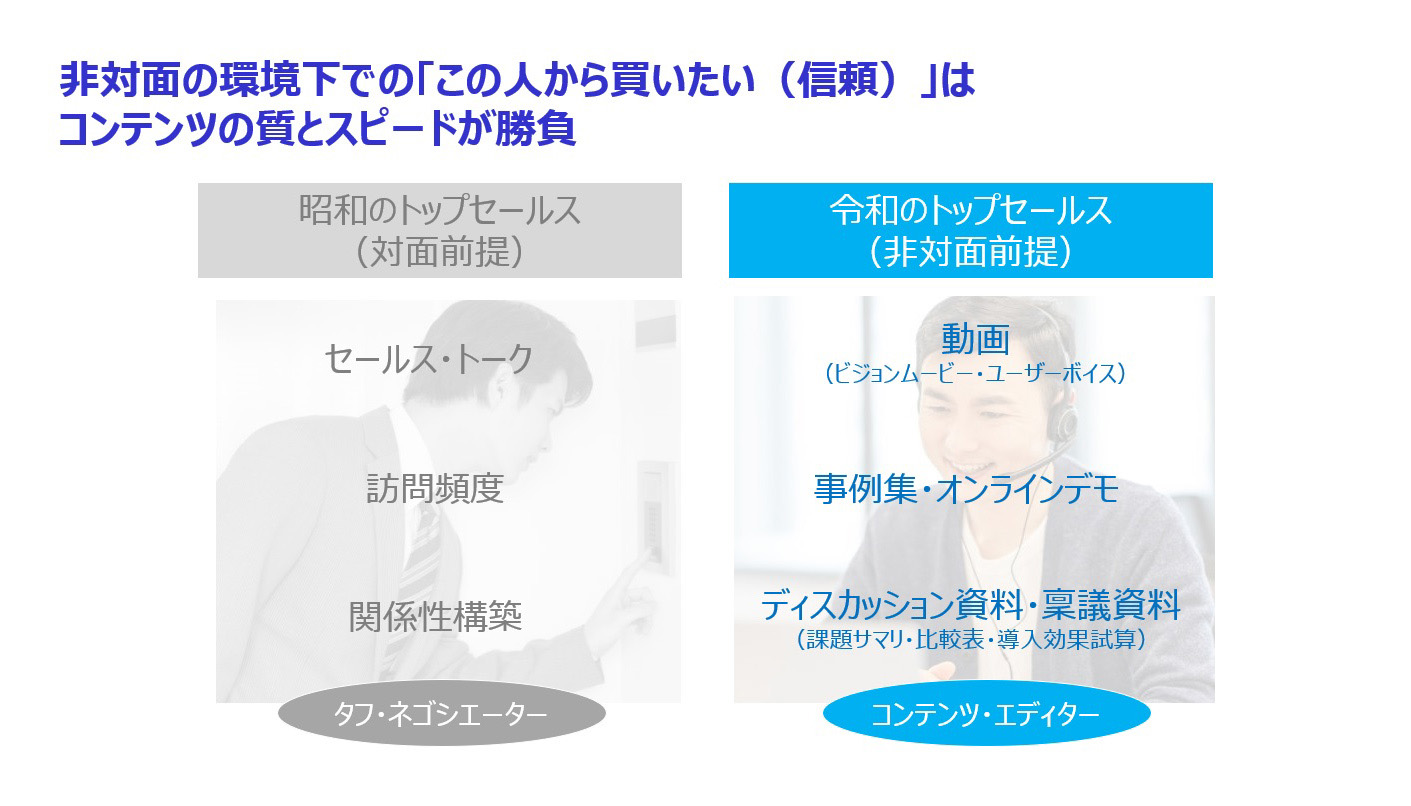 非対面の環境下での「この人から買いたい（信頼）」は
コンテンツの質とスピードが勝負

昭和のトップセールス
（対面前提）

セールス・トーク

訪問頻度

関係性構築

タフ・ネゴシエーター

令和のトップセールス
（非対面前提）

動画
（ビジョンムービー・ユーザーボイス）

事例集・オンラインデモ

ディスカッション資料・稟議資料
（課題サマリ・比較表・導入効果試算）

コンテンツ・エディター